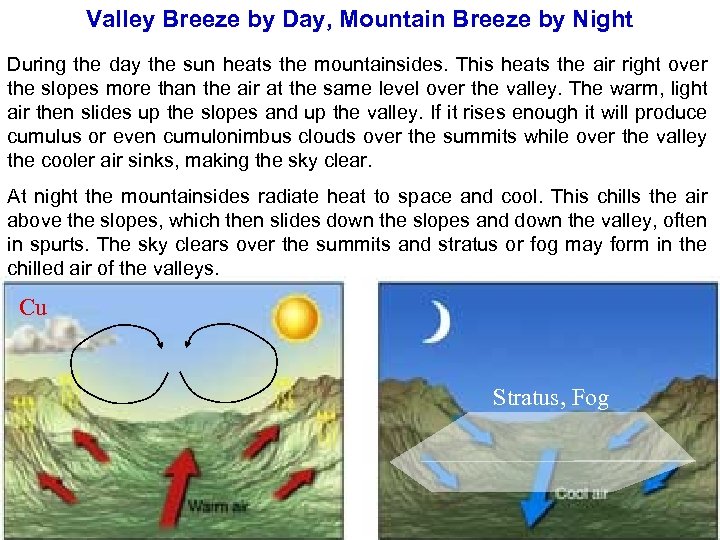 Valley Breeze by Day, Mountain Breeze by Night

During the day the sun heats the mountainsides. This heats the air right over the slopes more than the air at the same level over the valley. The warm, light air then slides up the slopes and up the valley. If it rises enough it will produce cumulus or even cumulonimbus clouds over the summits while over the valley the cooler air sinks, making the sky clear.

At night the mountainsides radiate heat to space and cool. This chills the air above the slopes, which then slides down the slopes and down the valley, often in spurts. The sky clears over the summits and stratus or fog may form in the chilled air of the valleys.

Cu

Warm air

Stratus, Fog

Cool air